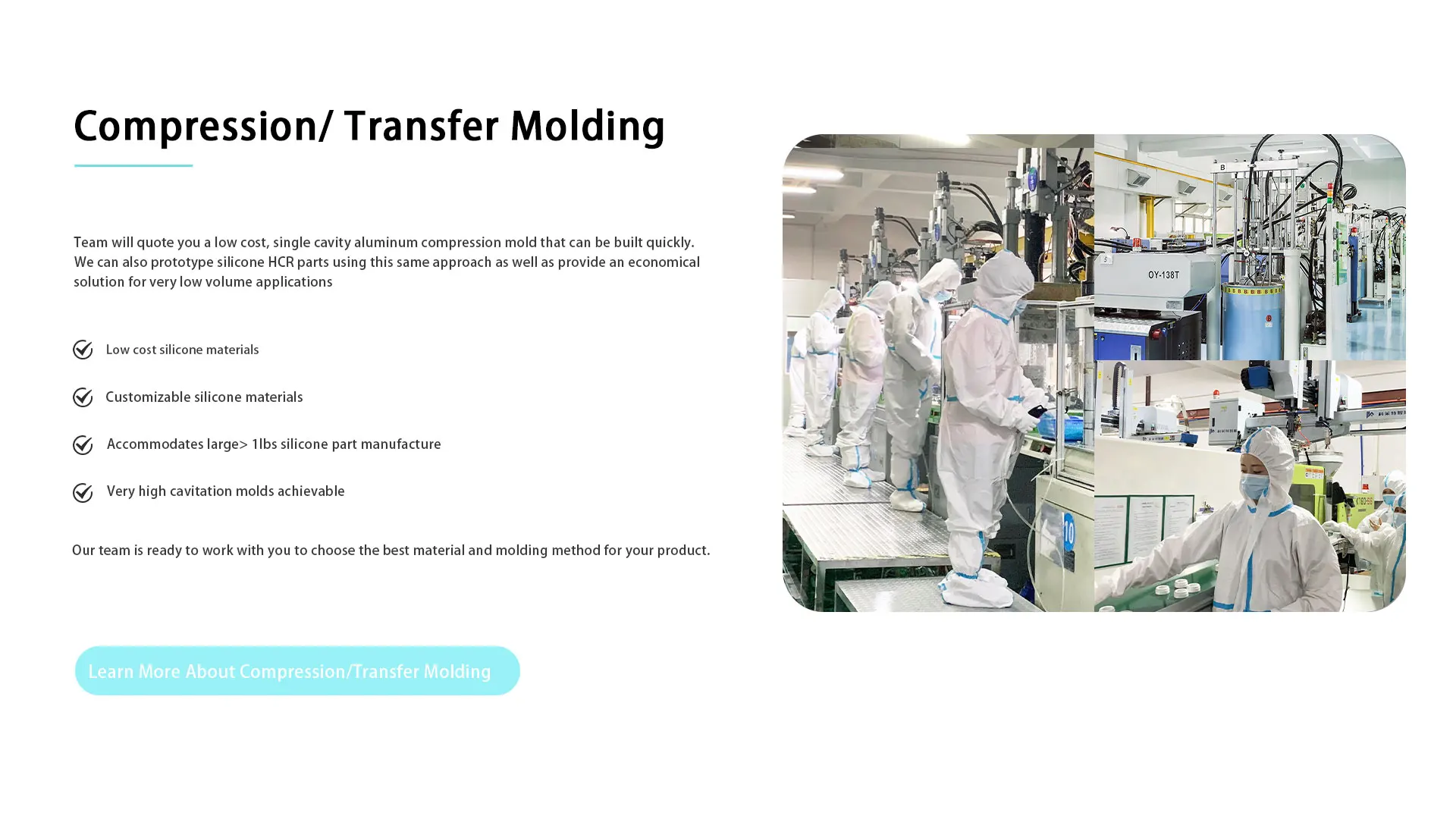 Compression/ Transfer Molding

Team will quote you a low cost, single cavity aluminum compression mold that can be built quickly. We can also prototype silicone HCR parts using this same approach as well as provide an economical solution for very low volume applications

Low cost silicone materials

Customizable silicone materials

Accommodates large> 1lbs silicone part manufacture

Very high cavitation molds achievable

Our team is ready to work with you to choose the best material and molding method for your product.

Learn More About Compression/Transfer Molding

OY-138T

10